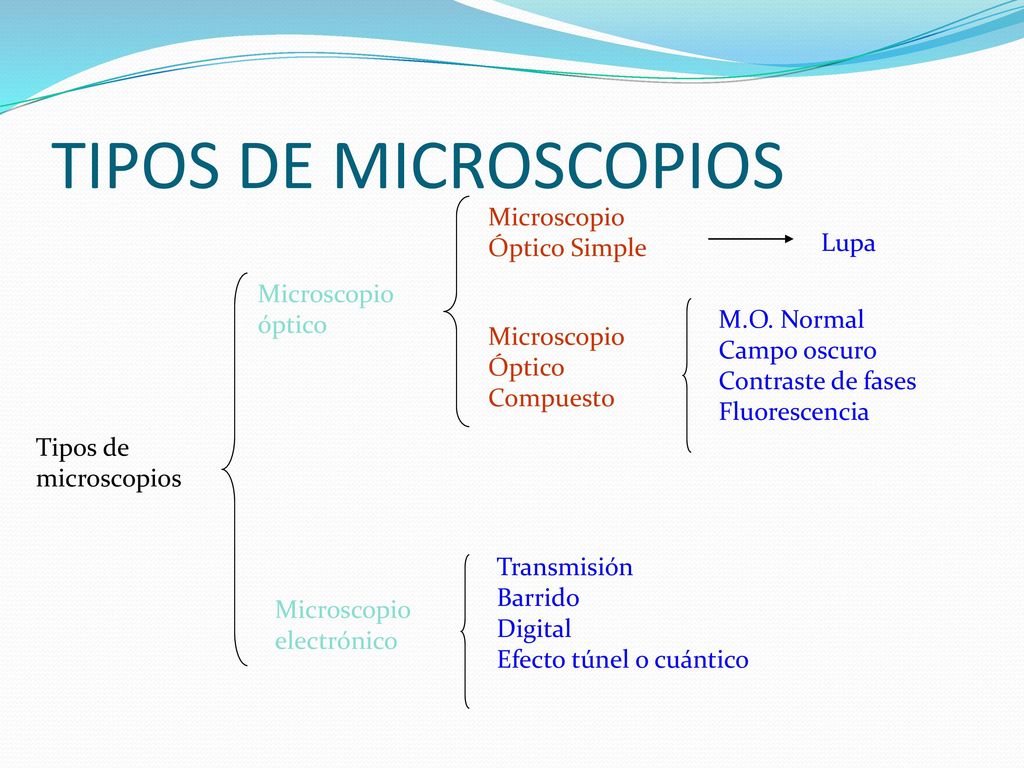 TIPOS DE MICROSCOPIOS

Tipos de microscopios

Microscopio óptico

Microscopio Óptico Simple

Lupa

Microscopio Óptico Compuesto

M.O. Normal
Campo oscuro
Contraste de fases
Fluorescencia

Microscopio electrónico

Transmisión
Barrido
Digital
Efecto túnel o cuántico